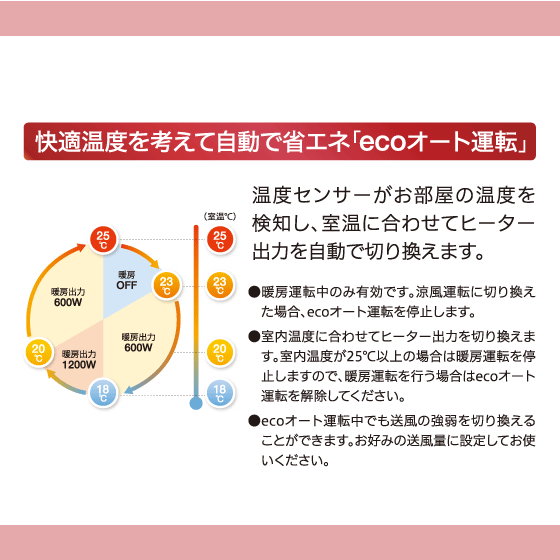 快適温度を考えて自動で省エネ「ecoオート運転」

25℃

暖房 OFF

23℃

暖房出力 600W

暖房出力 600W

20℃

暖房出力 1200W

18℃

（室温℃）

25℃

23℃

20℃

18℃

温度センサーがお部屋の温度を検知し、室温に合わせてヒーター出力を自動で切り換えます。

●暖房運転中のみ有効です。涼風運転に切り換えた場合、ecoオート運転を停止します。

●室内温度に合わせてヒーター出力を切り換えます。室内温度が25℃以上の場合は暖房運転を停止しますので、暖房運転を行う場合はecoオート運転を解除してください。

●ecoオート運転中でも送風の強弱を切り換えることができます。お好みの送風量に設定してお使いください。